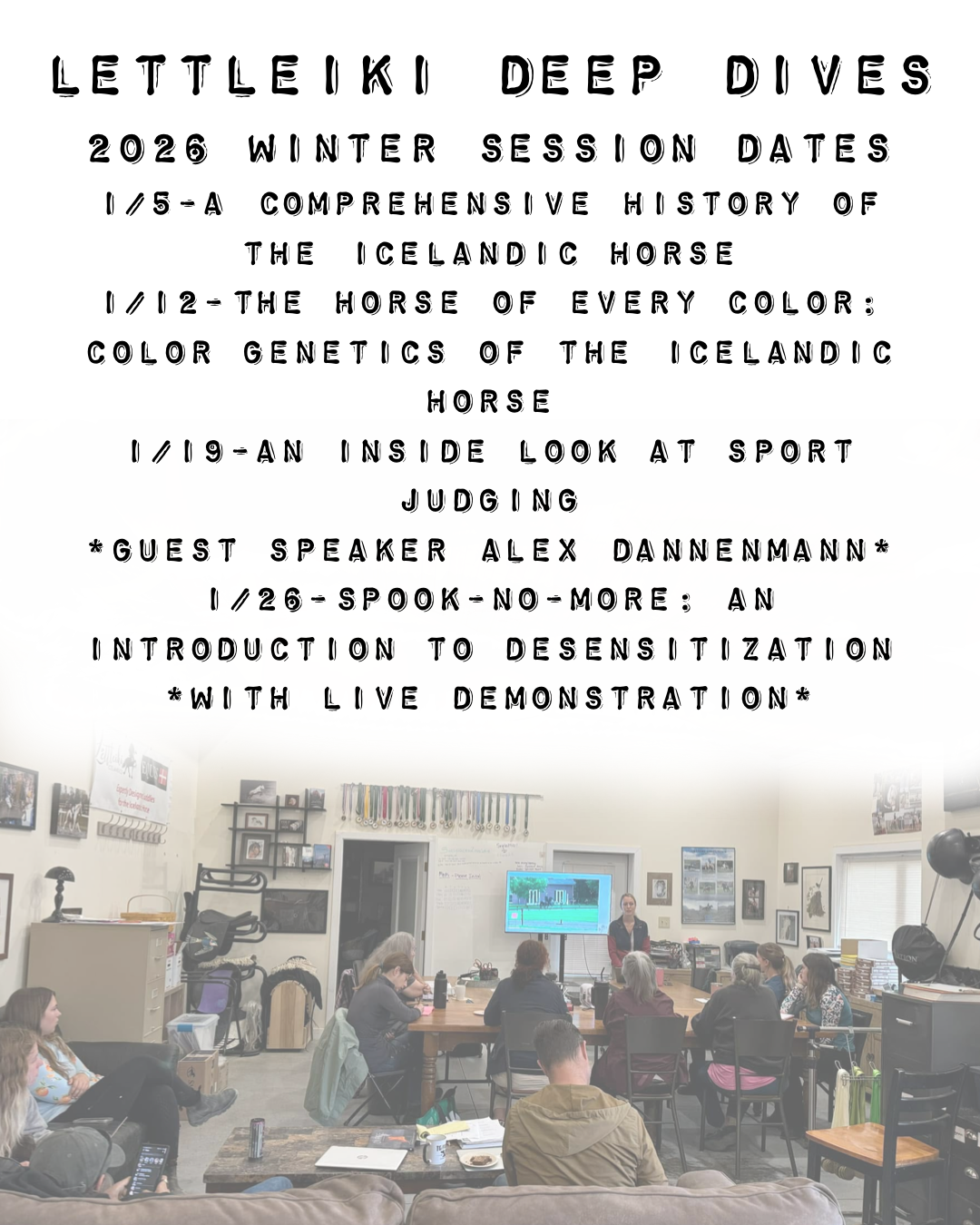 LETTLEIKI DEEP DIVES
2026 WINTER SESSION DATES
1/5-A COMPREHENSIVE HISTORY OF THE ICELANDIC HORSE
1/12-THE HORSE OF EVERY COLOR: COLOR GENETICS OF THE ICELANDIC HORSE
1/19-AN INSIDE LOOK AT SPORT JUDGING
*GUEST SPEAKER ALEX DANNENMANN*
1/26-SPOOK-NO-MORE: AN INTRODUCTION TO DESENSITIZATION
*WITH LIVE DEMONSTRATION*